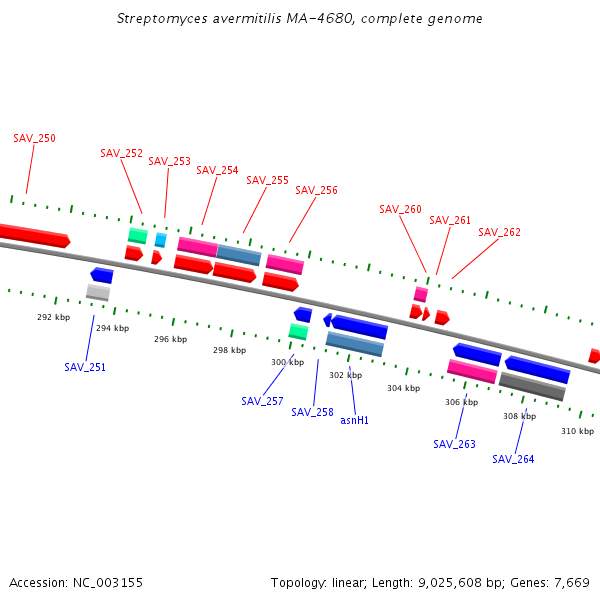 Streptomyces avermitilis MA-4680, complete genome

SAV_250
SAV_252
SAV_253
SAV_254
SAV_255
SAV_256
SAV_260
SAV_261
SAV_262

292 kbp
294 kbp
296 kbp
298 kbp
300 kbp
302 kbp
304 kbp
306 kbp
308 kbp
310 kbp

SAV_251
SAV_257
SAV_258
asnH1
SAV_263
SAV_264

Accession: NC_003155

Topology: linear; Length: 9,025,608 bp; Genes: 7,669